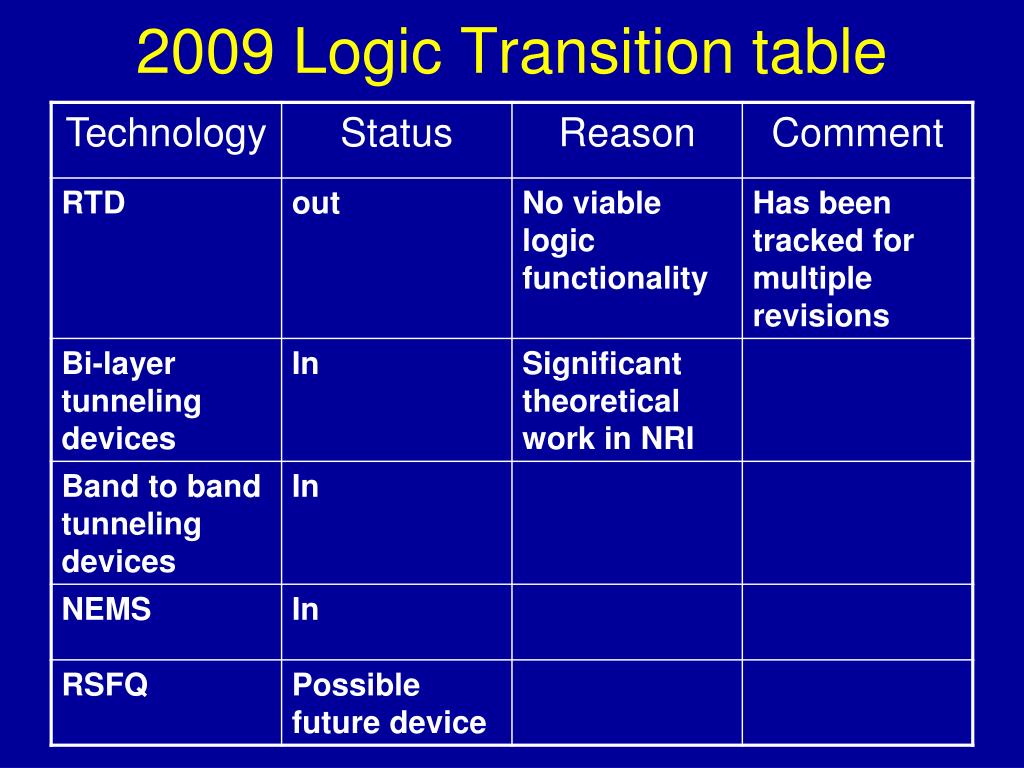 2009 Logic Transition table

| Technology | Status | Reason | Comment |
|---|---|---|---|
| RTD | out | No viable logic functionality | Has been tracked for multiple revisions |
| Bi-layer tunneling devices | In | Significant theoretical work in NRI | |
| Band to band tunneling devices | In | | |
| NEMS | In | | |
| RSFQ | Possible future device | | |